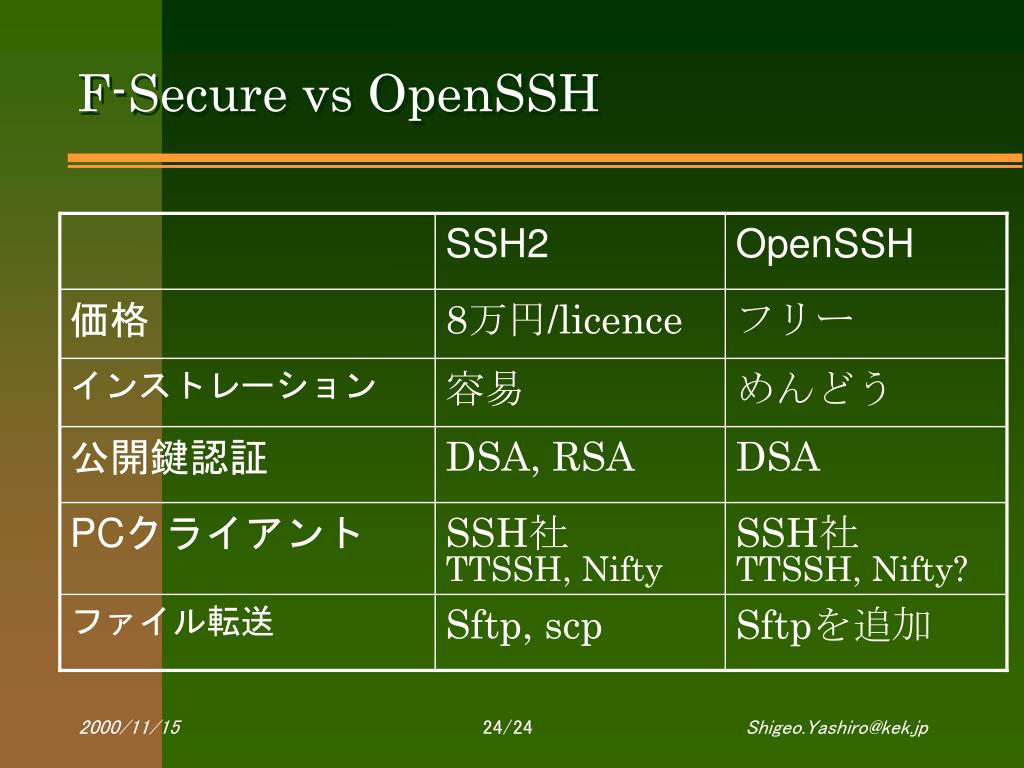 F-Secure vs OpenSSH

| | SSH2 | OpenSSH |
|---|---|---|
| 価格 | 8万円/licence | フリー |
| インストレーション | 容易 | めんどう |
| 公開鍵認証 | DSA, RSA | DSA |
| PCクライアント | SSH社 TTSSH, Nifty | SSH社 TTSSH, Nifty? |
| ファイル転送 | Sftp, scp | Sftpを追加 |

2000/11/15 24/24 Shigeo.Yashiro@kek.jp